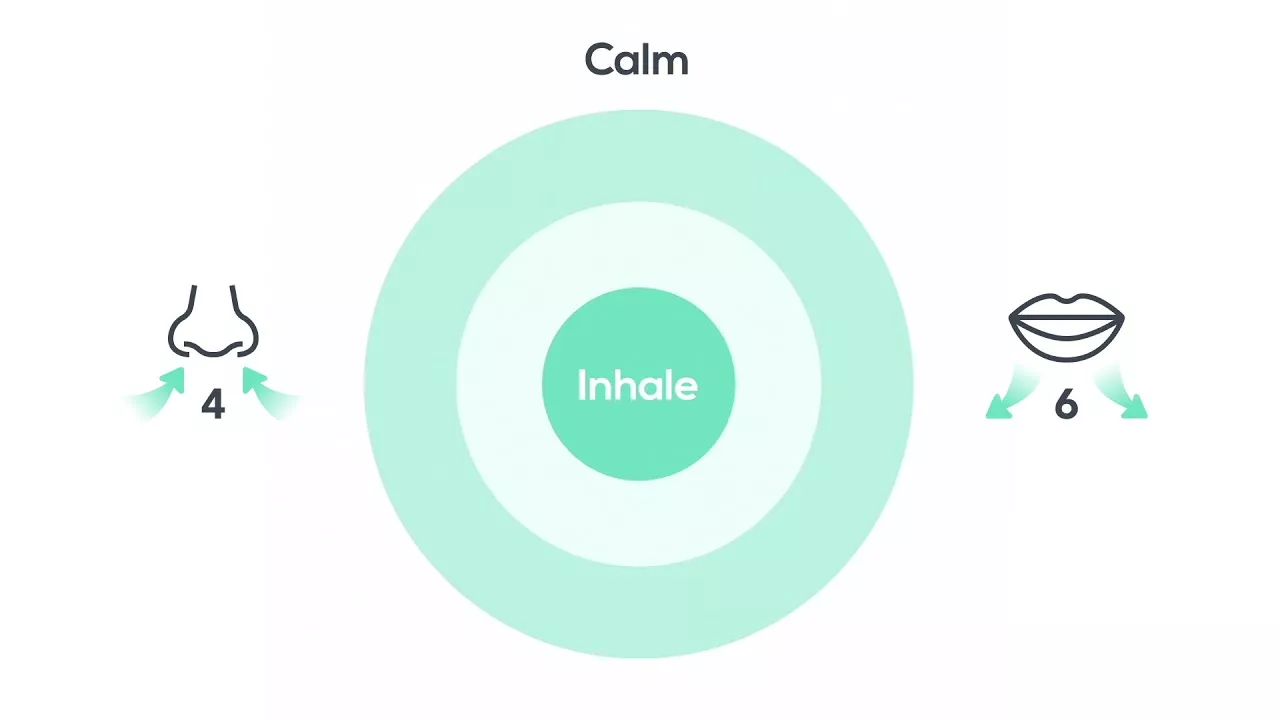 Calm

4

Inhale

6